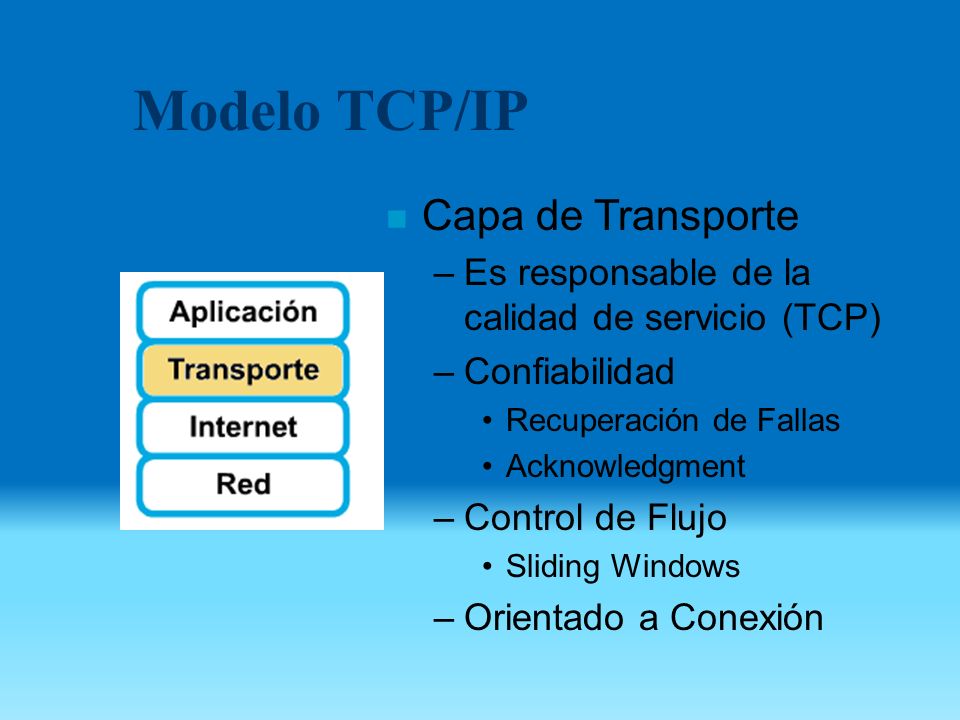 Modelo TCP/IP

Aplicación
Transporte
Internet
Red

Capa de Transporte
– Es responsable de la calidad de servicio (TCP)
– Confiabilidad
• Recuperación de Fallas
• Acknowledgment
– Control de Flujo
• Sliding Windows
– Orientado a Conexión